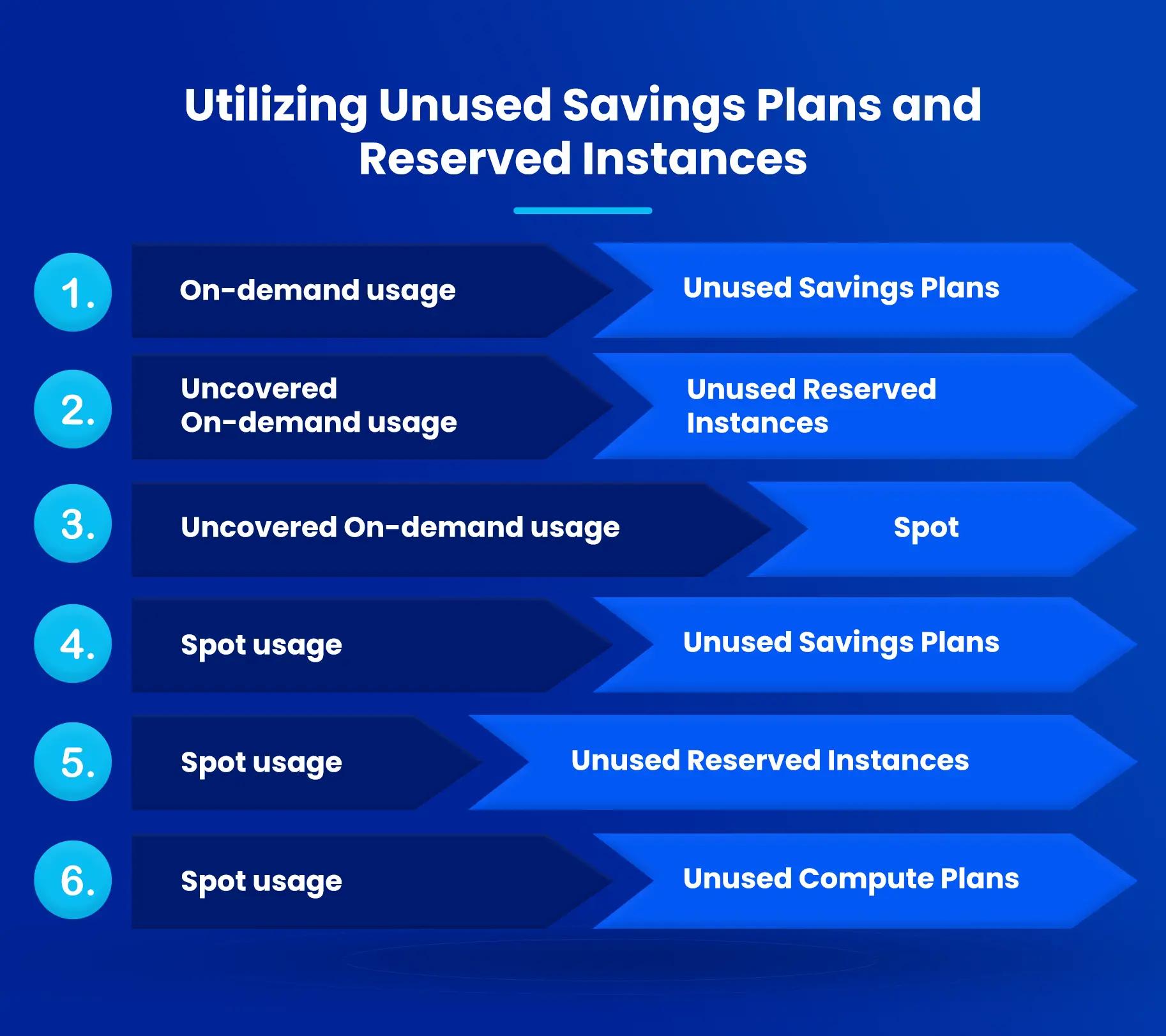 Utilizing Unused Savings Plans and Reserved Instances

1. On-demand usage Unused Savings Plans

2. Uncovered On-demand usage Unused Reserved Instances

3. Uncovered On-demand usage Spot

4. Spot usage Unused Savings Plans

5. Spot usage Unused Reserved Instances

6. Spot usage Unused Compute Plans